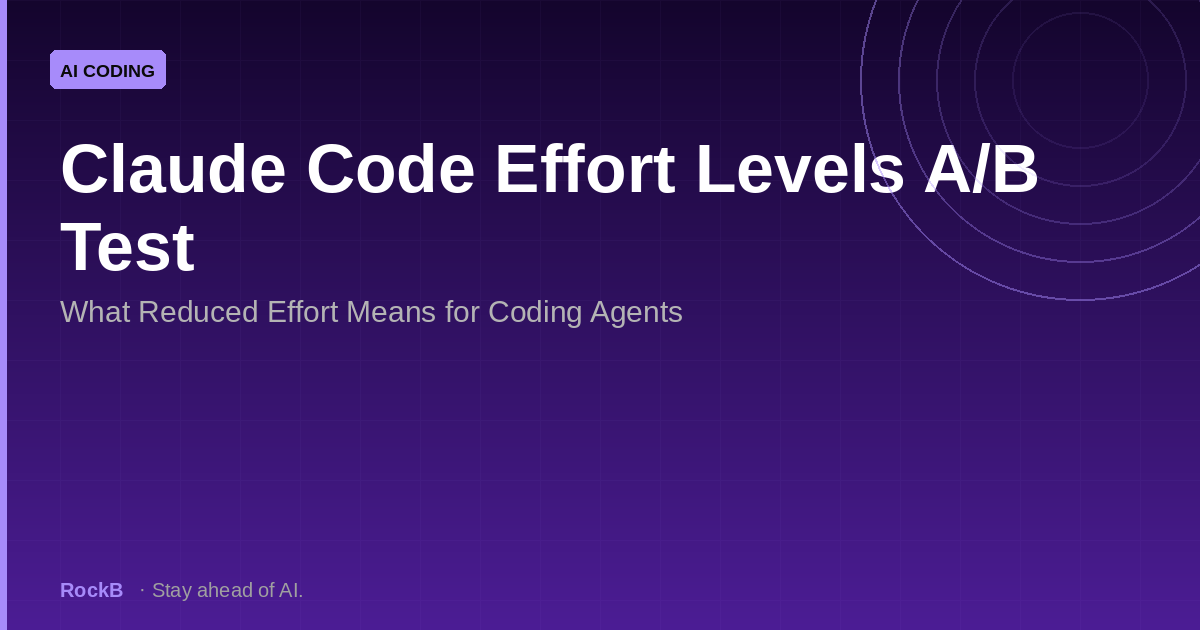 AI CODING

Claude Code Effort Levels A/B Test

What Reduced Effort Means for Coding Agents

RockB · Stay ahead of AI.